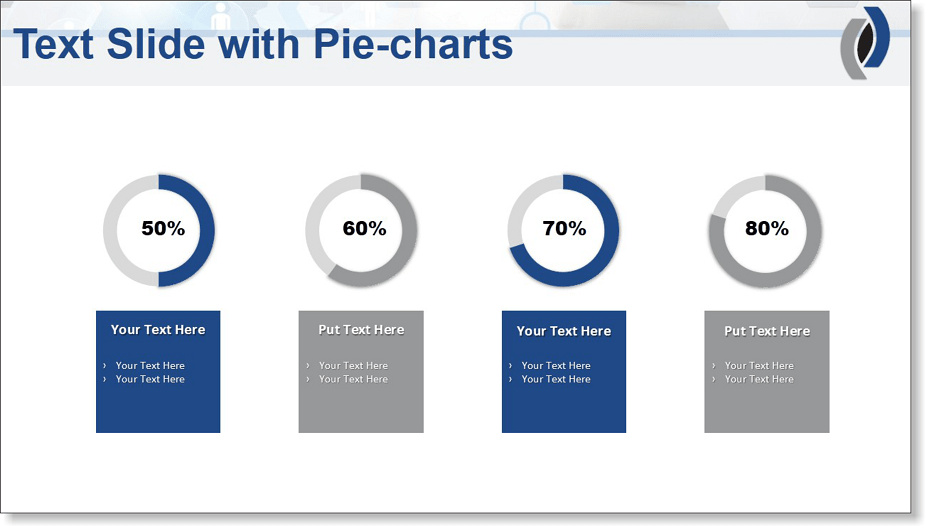 Text Slide with Pie-charts

50%

Your Text Here

› Your Text Here
› Your Text Here

60%

Put Text Here

› Your Text Here
› Your Text Here

70%

Your Text Here

› Your Text Here
› Your Text Here

80%

Put Text Here

› Your Text Here
› Your Text Here